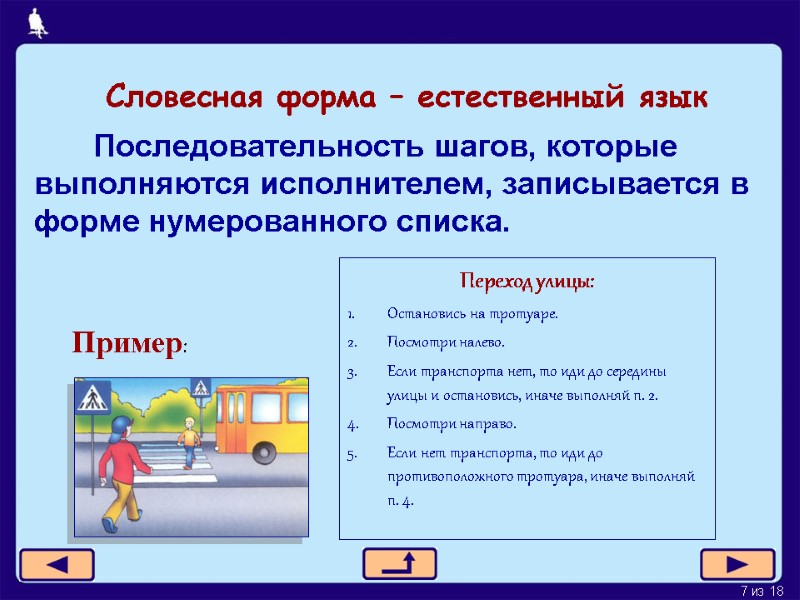 Словесная форма – естественный язык

Последовательность шагов, которые выполняются исполнителем, записывается в форме нумерованного списка.

Пример:

Переход улицы:

1. Остановись на тротуаре.
2. Посмотри налево.
3. Если транспорта нет, то иди до середины улицы и остановись, иначе выполняй п. 2.
4. Посмотри направо.
5. Если нет транспорта, то иди до противоположного тротуара, иначе выполняй п. 4.

7 из 18